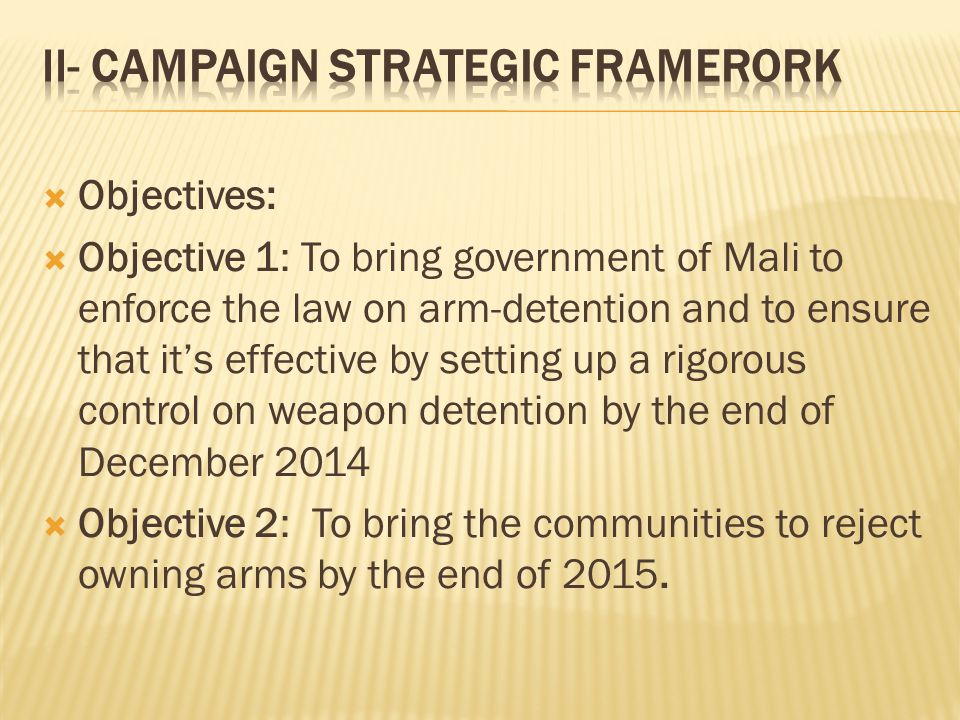 II- CAMPAIGN STRATEGIC FRAMERORK

Objectives:

Objective 1: To bring government of Mali to enforce the law on arm-detention and to ensure that it's effective by setting up a rigorous control on weapon detention by the end of December 2014

Objective 2: To bring the communities to reject owning arms by the end of 2015.